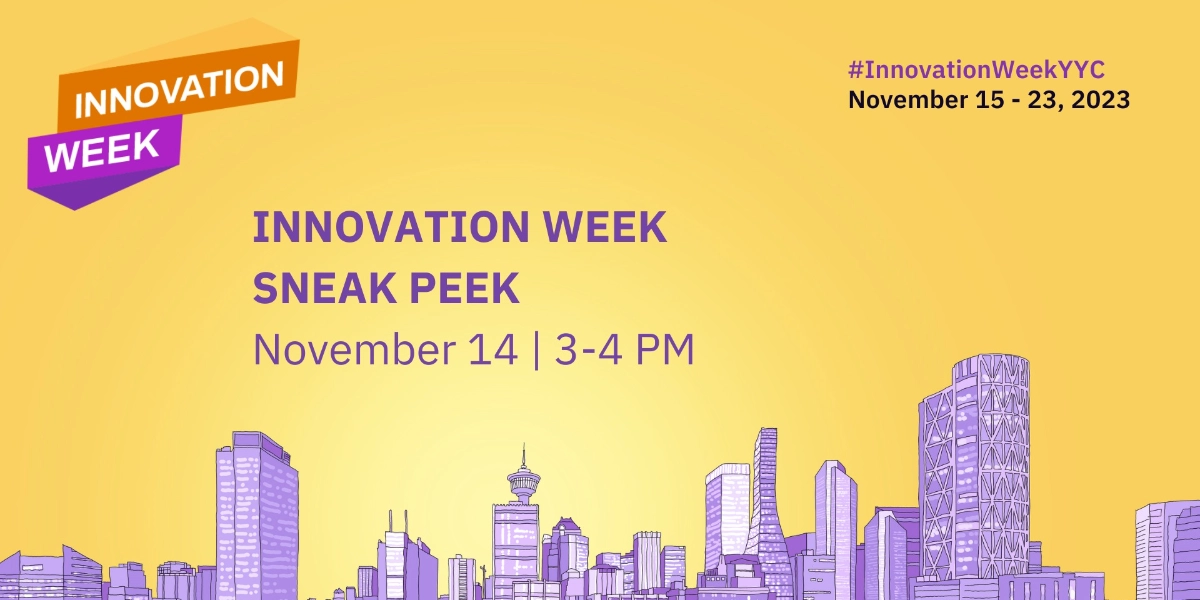 INNOVATION WEEK

#InnovationWeekYYC
November 15 - 23, 2023

INNOVATION WEEK
SNEAK PEEK
November 14 | 3-4 PM